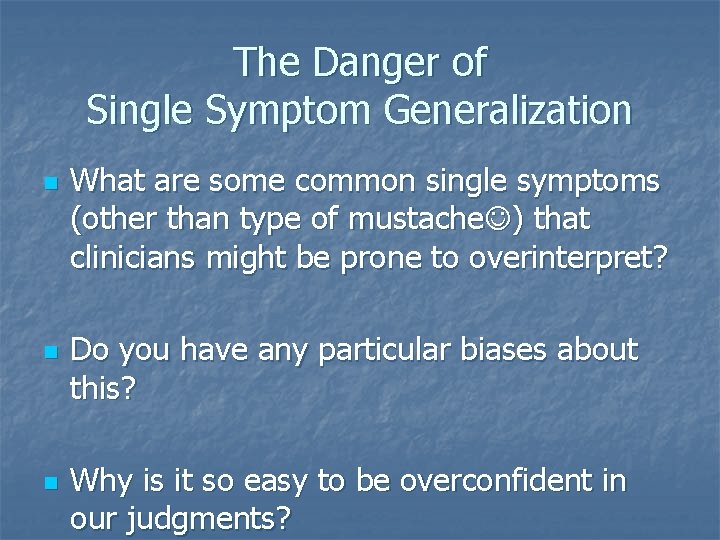 The Danger of
Single Symptom Generalization

What are some common single symptoms (other than type of mustache☺) that clinicians might be prone to overinterpret?

Do you have any particular biases about this?

Why is it so easy to be overconfident in our judgments?